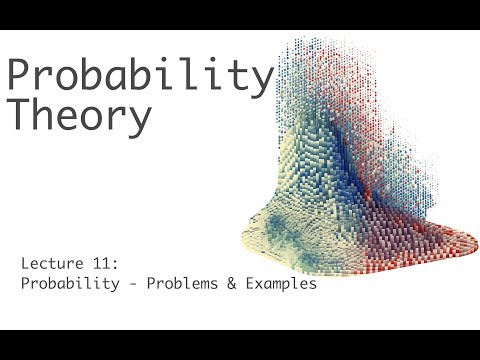 Probability
Theory

Lecture 11:
Probability - Problems & Examples